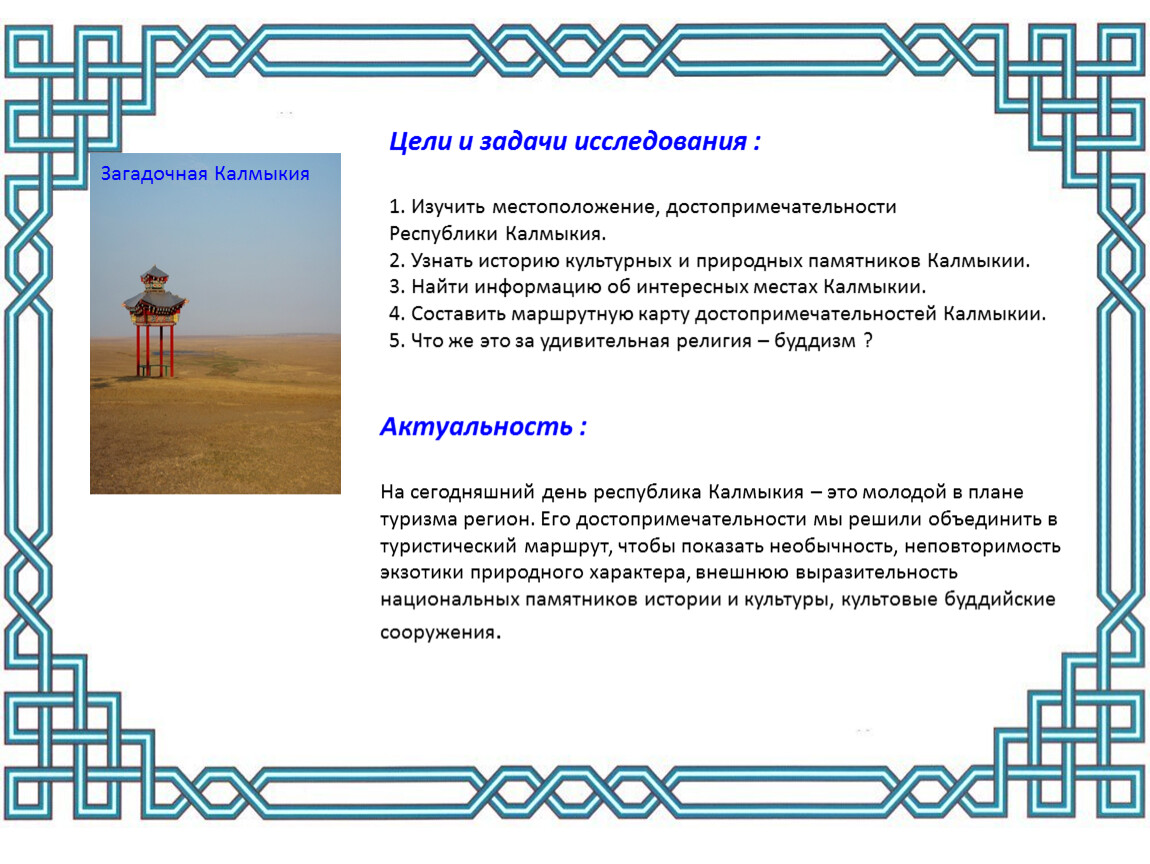 Загадочная Калмыкия

Цели и задачи исследования :

1. Изучить местоположение, достопримечательности Республики Калмыкия.
2. Узнать историю культурных и природных памятников Калмыкии.
3. Найти информацию об интересных местах Калмыкии.
4. Составить маршрутную карту достопримечательностей Калмыкии.
5. Что же это за удивительная религия – буддизм ?

Актуальность :

На сегодняшний день республика Калмыкия – это молодой в плане туризма регион. Его достопримечательности мы решили объединить в туристический маршрут, чтобы показать необычность, неповторимость экзотики природного характера, внешнюю выразительность национальных памятников истории и культуры, культовые буддийские сооружения.